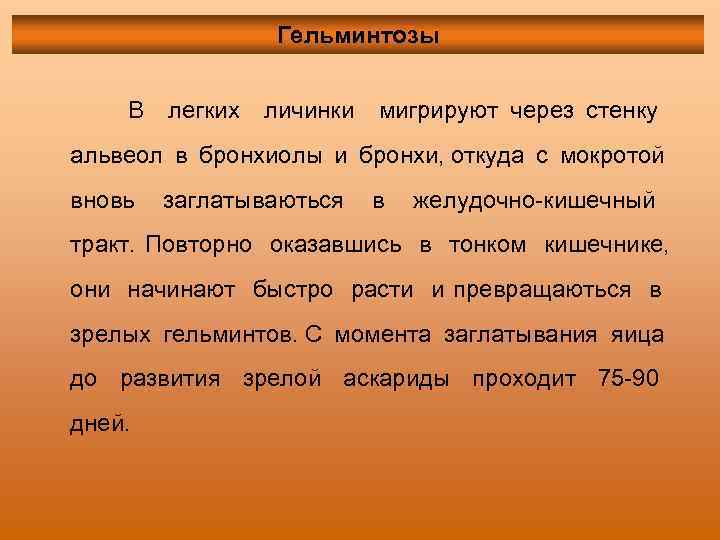 Гельминтозы

В легких личинки мигрируют через стенку альвеол в бронхиолы и бронхи, откуда с мокротой вновь заглатываються в желудочно-кишечный тракт. Повторно оказавшись в тонком кишечнике, они начинают быстро расти и превращаються в зрелых гельминтов. С момента заглатывания яица до развития зрелой аскариды проходит 75-90 дней.